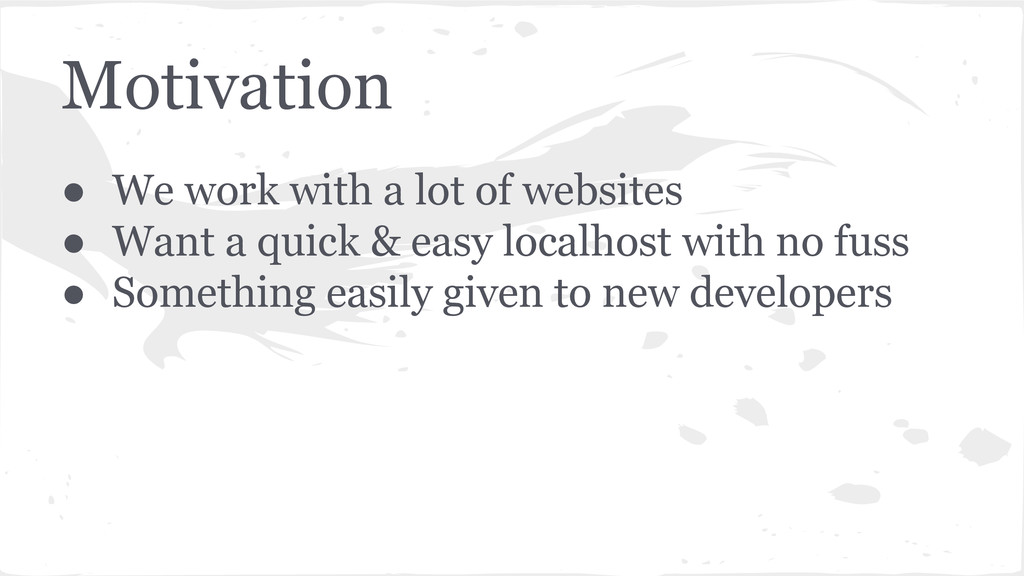 Motivation

● We work with a lot of websites
● Want a quick & easy localhost with no fuss
● Something easily given to new developers